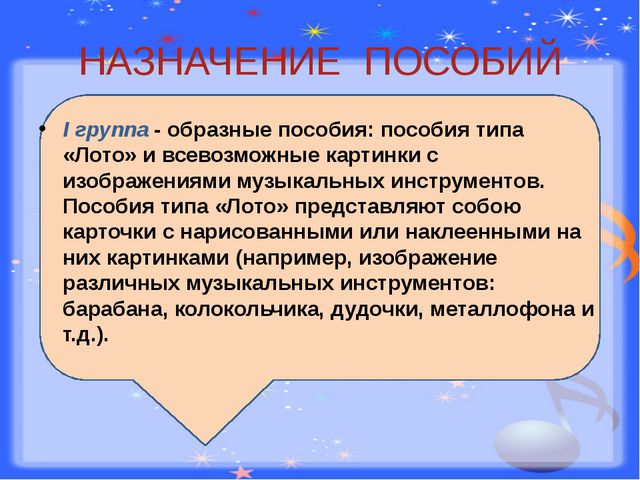 НАЗНАЧЕНИЕ ПОСОБИЙ

• I группа - образные пособия: пособия типа «Лото» и всевозможные картинки с изображениями музыкальных инструментов. Пособия типа «Лото» представляют собою карточки с нарисованными или наклеенными на них картинками (например, изображение различных музыкальных инструментов: барабана, колокольчика, дудочки, металлофона и т.д.).